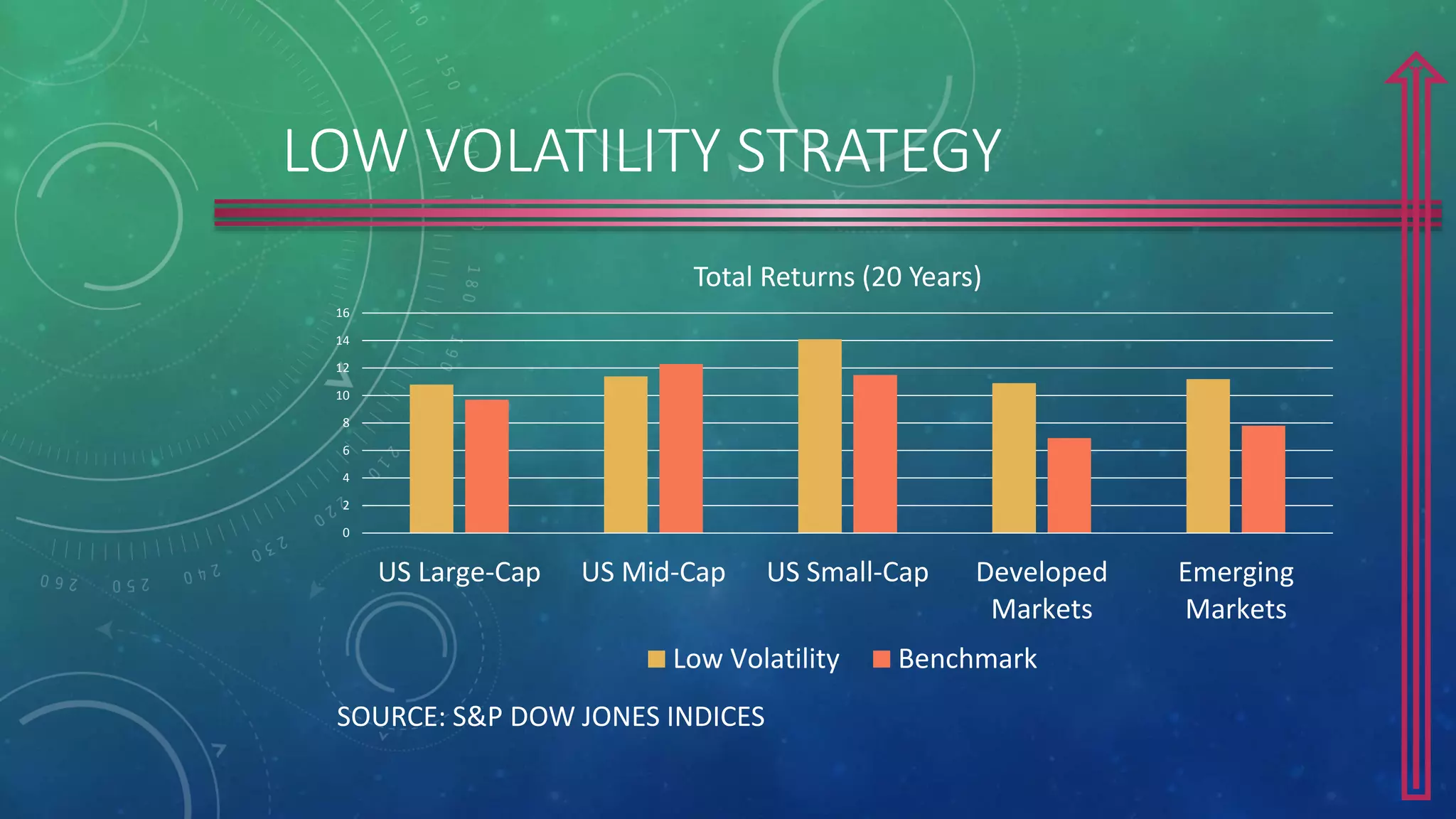 LOW VOLATILITY STRATEGY

Total Returns (20 Years)

16
14
12
10
8
6
4
2
0

US Large-Cap
US Mid-Cap
US Small-Cap
Developed Markets
Emerging Markets

Low Volatility
Benchmark

SOURCE: S&P DOW JONES INDICES